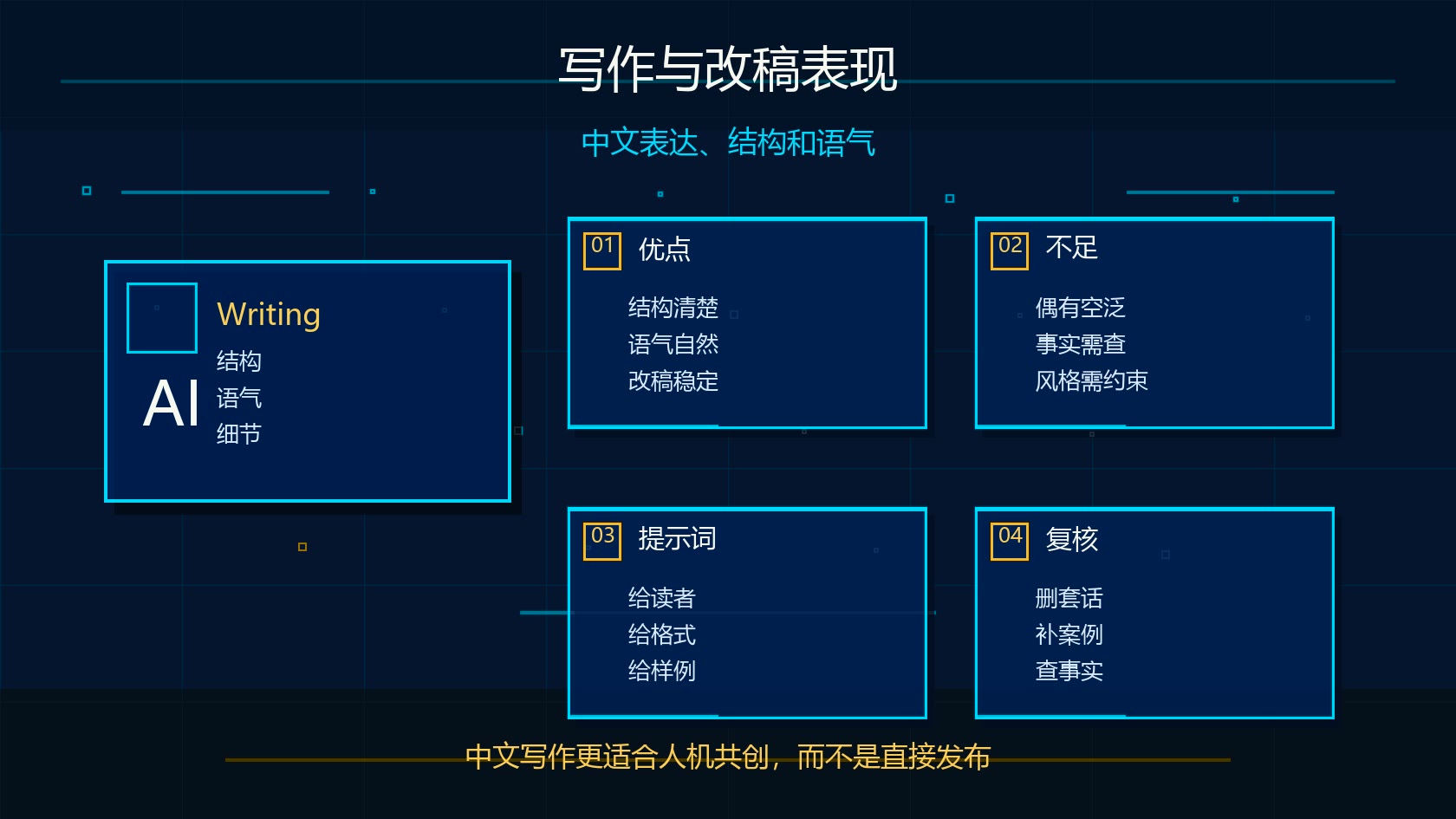 写作与改稿表现

中文表达、结构和语气

AI

Writing
结构
语气
细节

01 优点
结构清楚
语气自然
改稿稳定

02 不足
偶有空泛
事实需查
风格需约束

03 提示词
给读者
给格式
给样例

04 复核
删套话
补案例
查事实

中文写作更适合人机共创，而不是直接发布